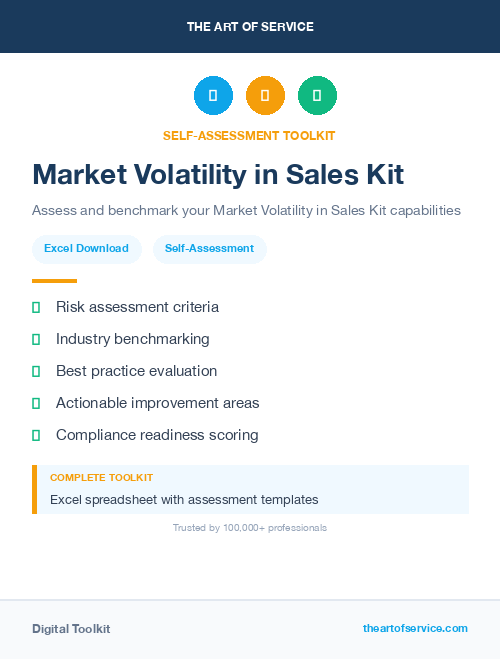 THE ART OF SERVICE

SELF-ASSESSMENT TOOLKIT

Market Volatility in Sales Kit

Assess and benchmark your Market Volatility in Sales Kit capabilities

Excel Download

Self-Assessment

Risk assessment criteria

Industry benchmarking

Best practice evaluation

Actionable improvement areas

Compliance readiness scoring

COMPLETE TOOLKIT

Excel spreadsheet with assessment templates

Trusted by 100,000+ professionals

Digital Toolkit

theartofservice.com